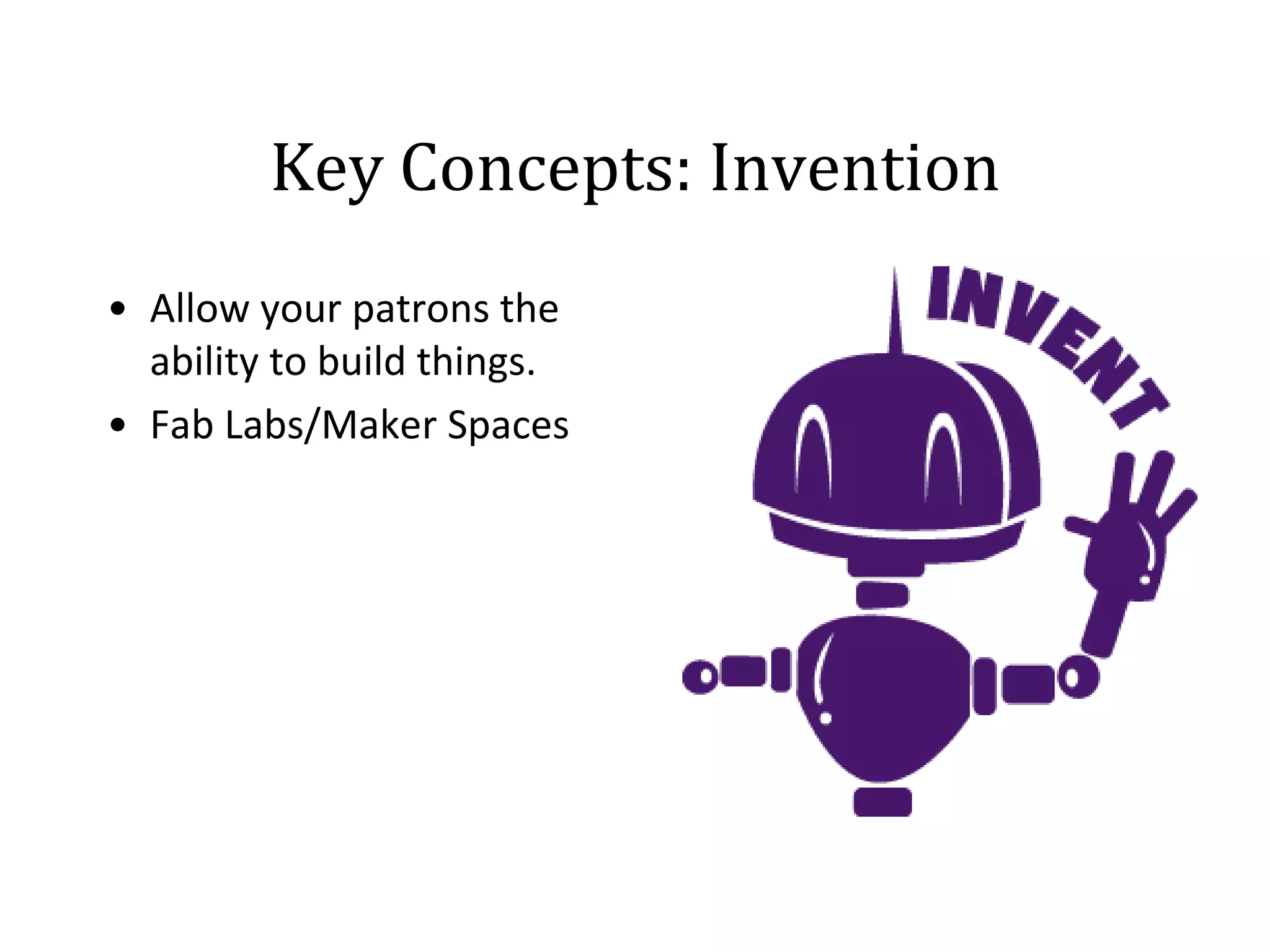 Key Concepts: Invention

• Allow your patrons the ability to build things.
• Fab Labs/Maker Spaces

INVENT